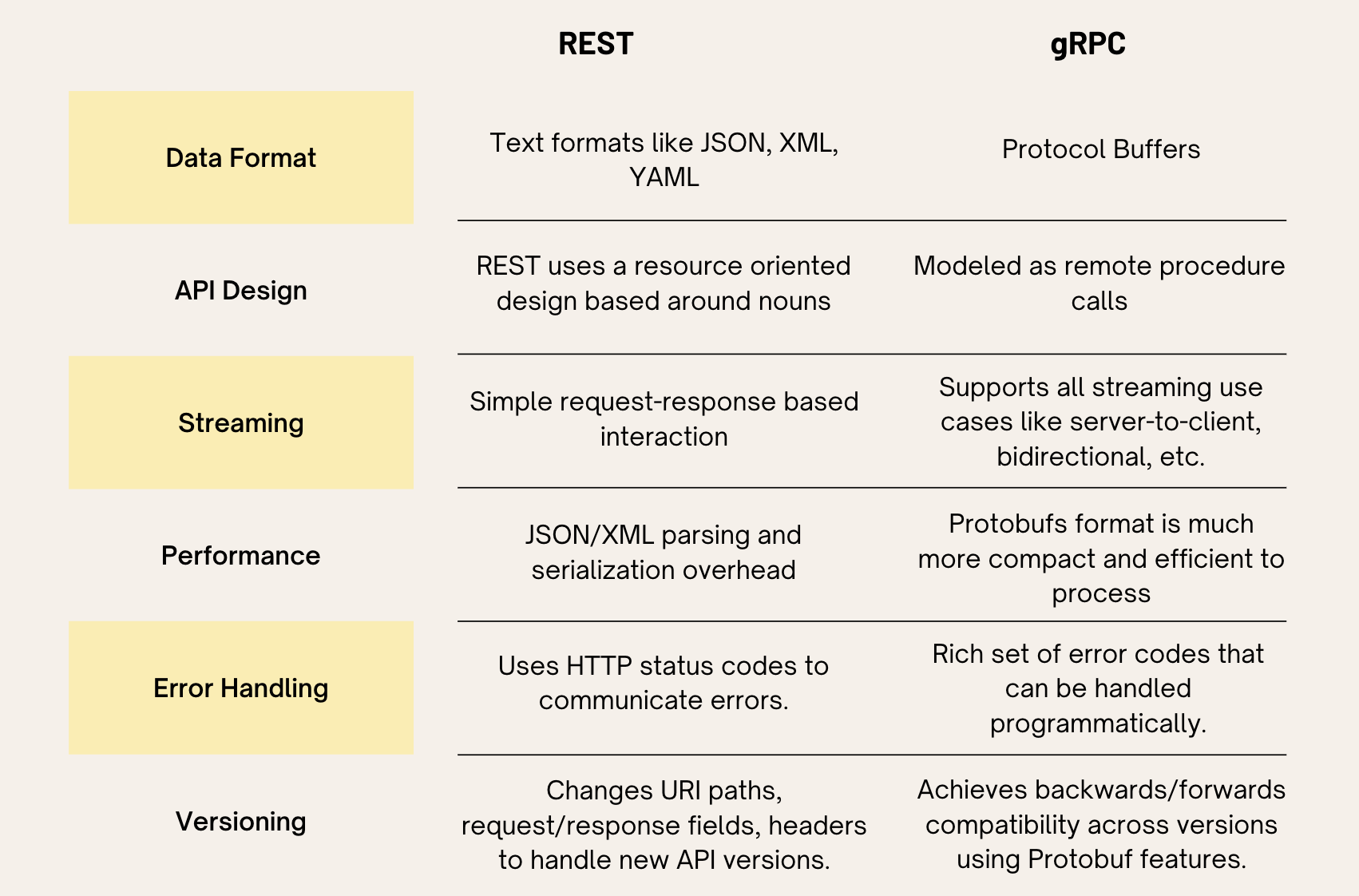 |  | REST | gRPC |
|---|---|---|
| Data Format | Text formats like JSON, XML, YAML | Protocol Buffers |
| API Design | REST uses a resource oriented design based around nouns | Modeled as remote procedure calls |
| Streaming | Simple request-response based interaction | Supports all streaming use cases like server-to-client, bidirectional, etc. |
| Performance | JSON/XML parsing and serialization overhead | Protobufs format is much more compact and efficient to process |
| Error Handling | Uses HTTP status codes to communicate errors. | Rich set of error codes that can be handled programmatically. |
| Versioning | Changes URI paths, request/response fields, headers to handle new API versions. | Achieves backwards/forwards compatibility across versions using Protobuf features. |